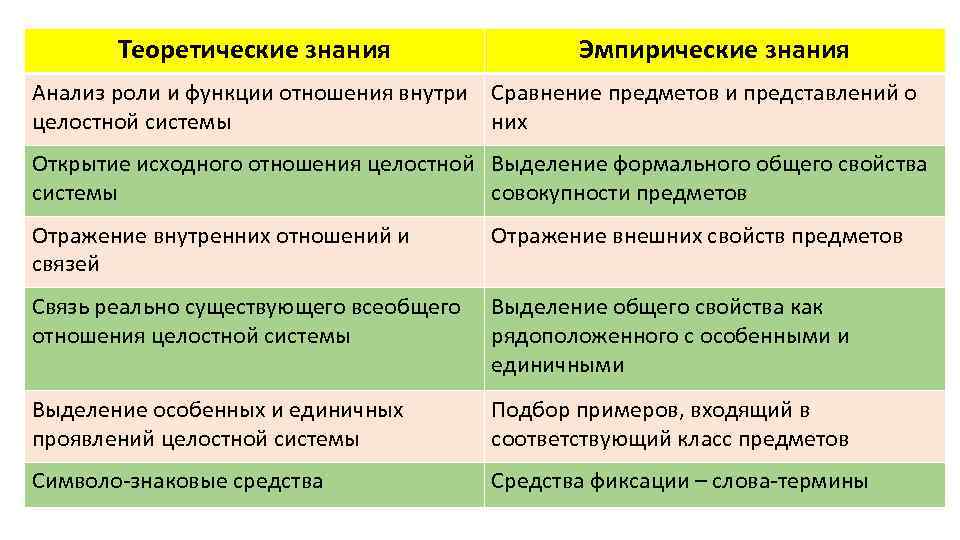 | Теоретические знания | Эмпирические знания |
|---|---|
| Анализ роли и функции отношения внутри целостной системы | Сравнение предметов и представлений о них |
| Открытие исходного отношения целостной системы | Выделение формального общего свойства совокупности предметов |
| Отражение внутренних отношений и связей | Отражение внешних свойств предметов |
| Связь реально существующего всеобщего отношения целостной системы | Выделение общего свойства как рядоположенного с особенными и единичными |
| Выделение особенных и единичных проявлений целостной системы | Подбор примеров, входящий в соответствующий класс предметов |
| Символо-знаковые средства | Средства фиксации – слова-термины |